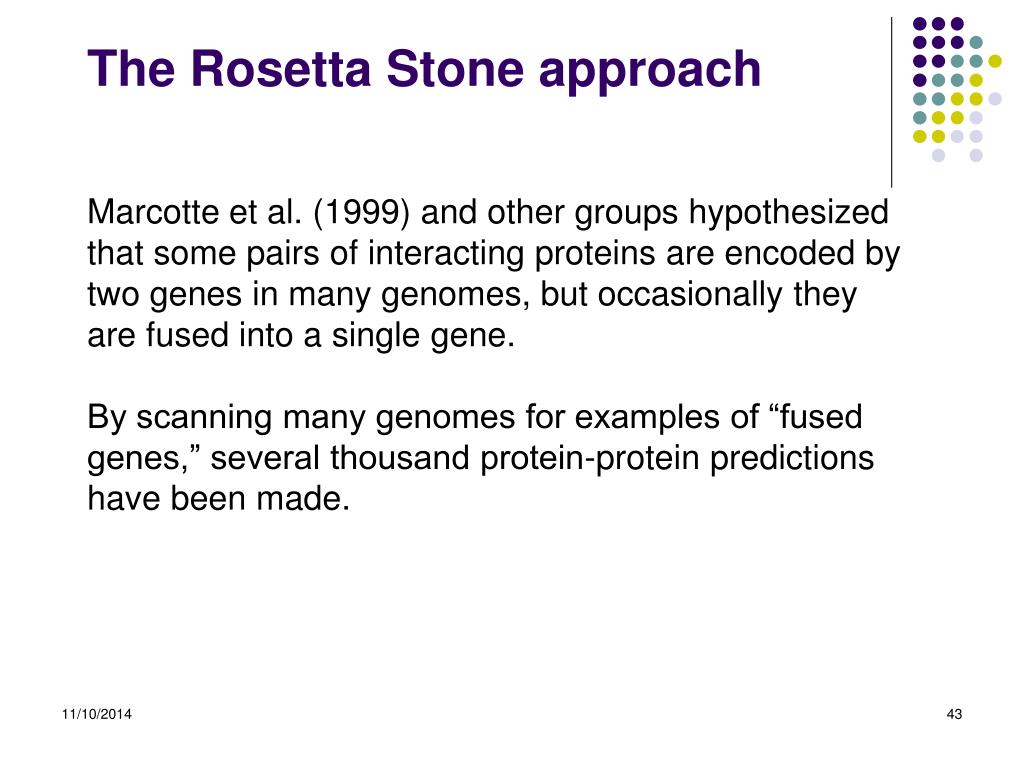 The Rosetta Stone approach

Marcotte et al. (1999) and other groups hypothesized that some pairs of interacting proteins are encoded by two genes in many genomes, but occasionally they are fused into a single gene.

By scanning many genomes for examples of “fused genes,” several thousand protein-protein predictions have been made.

11/10/2014

43